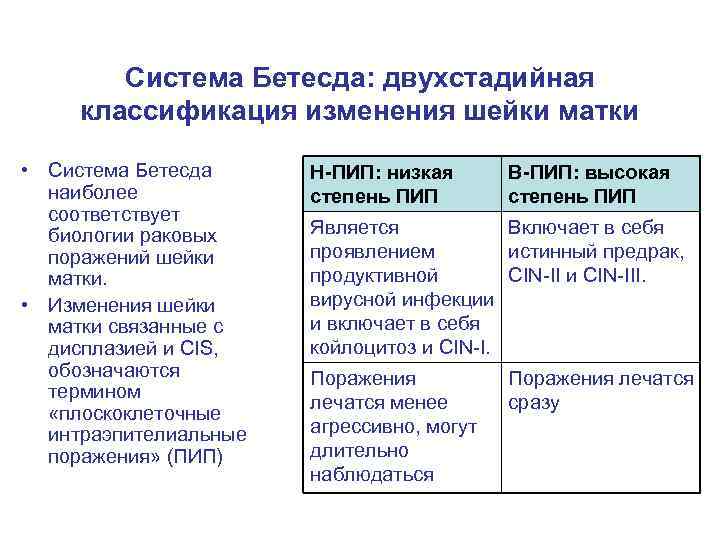 Система Бетесда: двухстадийная классификация изменения шейки матки

• Система Бетесда наиболее соответствует биологии раковых поражений шейки матки.
• Изменения шейки матки связанные с дисплазией и CIS, обозначаются термином «плоскоклеточные интраэпителиальные поражения» (ПИП)

| Н-ПИП: низкая степень ПИП | В-ПИП: высокая степень ПИП |
|---|---|
| Является проявлением продуктивной вирусной инфекции и включает в себя койлоцитоз и CIN-I. | Включает в себя истинный предрак, CIN-II и CIN-III. |
| Поражения лечатся менее агрессивно, могут длительно наблюдаться | Поражения лечатся сразу |